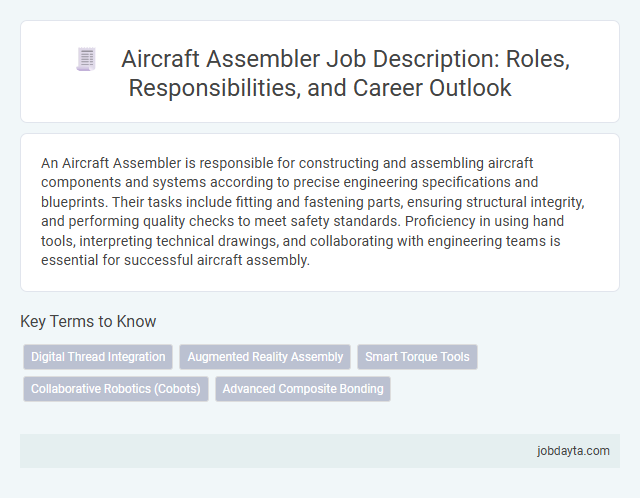 Aircraft Assembler Job Description: Roles, Responsibilities, and Career Outlook

An Aircraft Assembler is responsible for constructing and assembling aircraft components and systems according to precise engineering specifications and blueprints. Their tasks include fitting and fastening parts, ensuring structural integrity, and performing quality checks to meet safety standards. Proficiency in using hand tools, interpreting technical drawings, and collaborating with engineering teams is essential for successful aircraft assembly.

Key Terms to Know

Digital Thread Integration
Augmented Reality Assembly
Smart Torque Tools
Collaborative Robotics (Cobots)
Advanced Composite Bonding

jobdayta.com